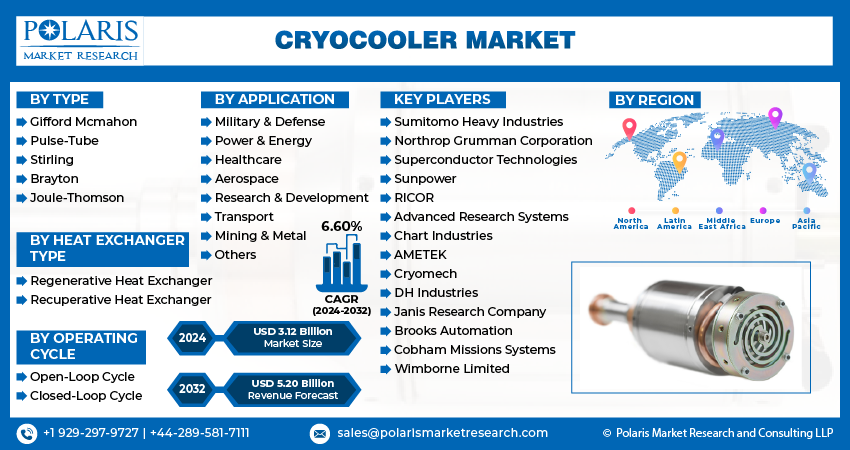 POLARIS
MARKET RESEARCH

CRYOCOOLER MARKET

BY TYPE
Gifford Mcmahon
Pulse-Tube
Stirling
Brayton
Joule-Thomson

BY HEAT EXCHANGER TYPE
Regenerative Heat Exchanger
Recuperative Heat Exchanger

BY OPERATING CYCLE
Open-Loop Cycle
Closed-Loop Cycle

BY APPLICATION
Military & Defense
Power & Energy
Healthcare
Aerospace
Research & Development
Transport
Mining & Metal
Others

6.60%
CAGR
(2024-2032)

2024 USD 3.12 Billion Market Size

2032 USD 5.20 Billion Revenue Forecast

KEY PLAYERS
Sumitomo Heavy Industries
Northrop Grumman Corporation
Superconductor Technologies
Sunpower
RICOR
Advanced Research Systems
Chart Industries
AMETEK
Cryomech
DH Industries
Janis Research Company
Brooks Automation
Cobham Missions Systems
Wimborne Limited

BY REGION
North America
Latin America
Middle East Africa
Europe
Asia Pacific

+1 929-297-9727 | +44-289-581-7111
sales@polarismarketresearch.com
© Polaris Market Research and Consulting LLP